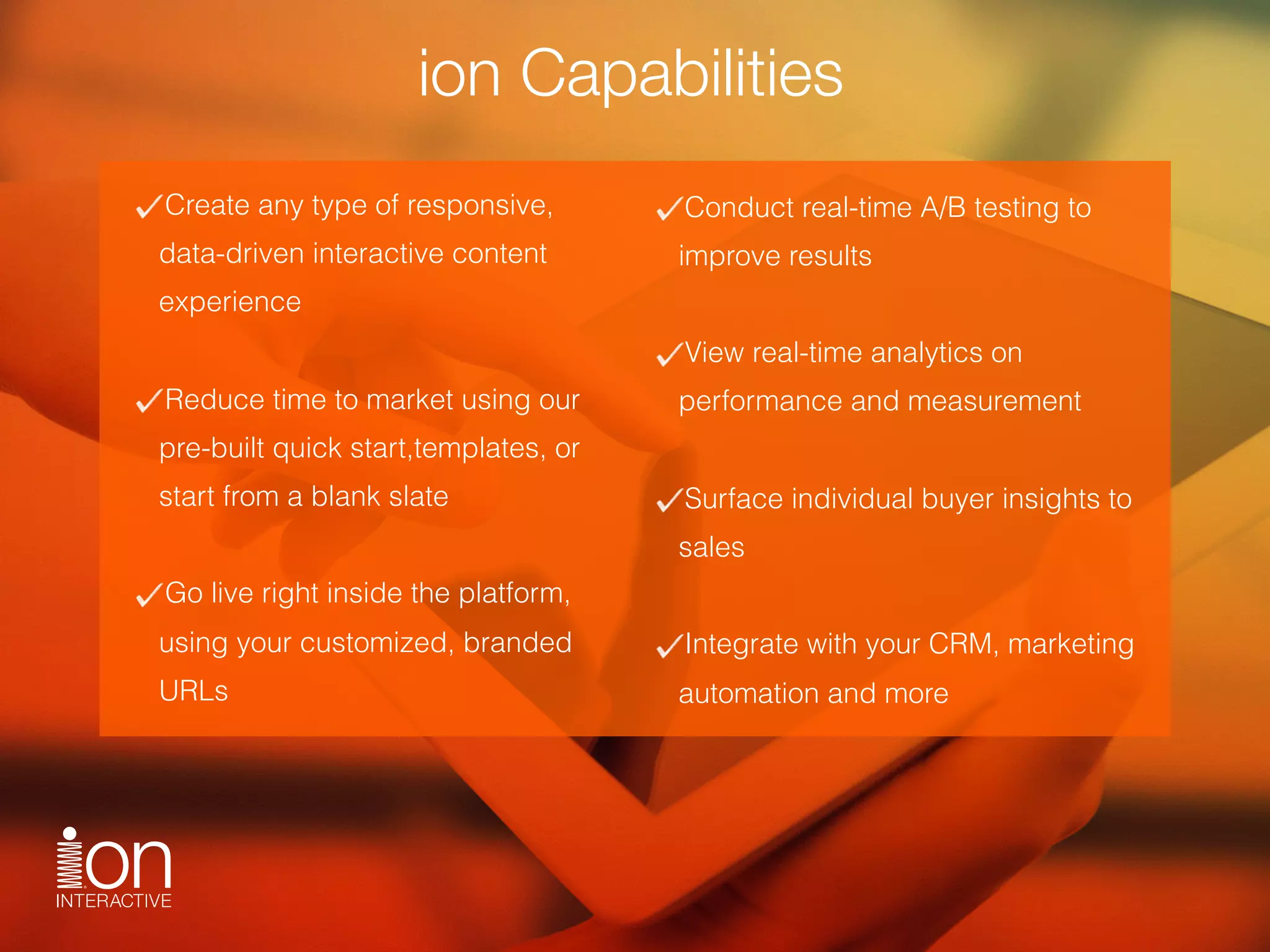 ion Capabilities

✓Create any type of responsive, data-driven interactive content experience

✓Reduce time to market using our pre-built quick start,templates, or start from a blank slate

✓Go live right inside the platform, using your customized, branded URLs

✓Conduct real-time A/B testing to improve results

✓View real-time analytics on performance and measurement

✓Surface individual buyer insights to sales

✓Integrate with your CRM, marketing automation and more

ion
INTERACTIVE